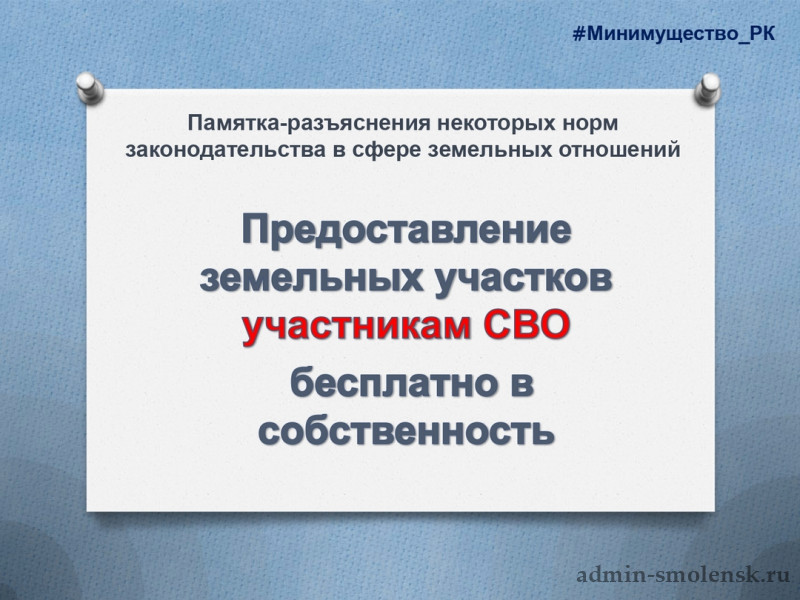 #Минимущество_РК

Памятка-разъяснения некоторых норм законодательства в сфере земельных отношений

Предоставление земельных участков участникам СВО бесплатно в собственность

admin-smolensk.ru